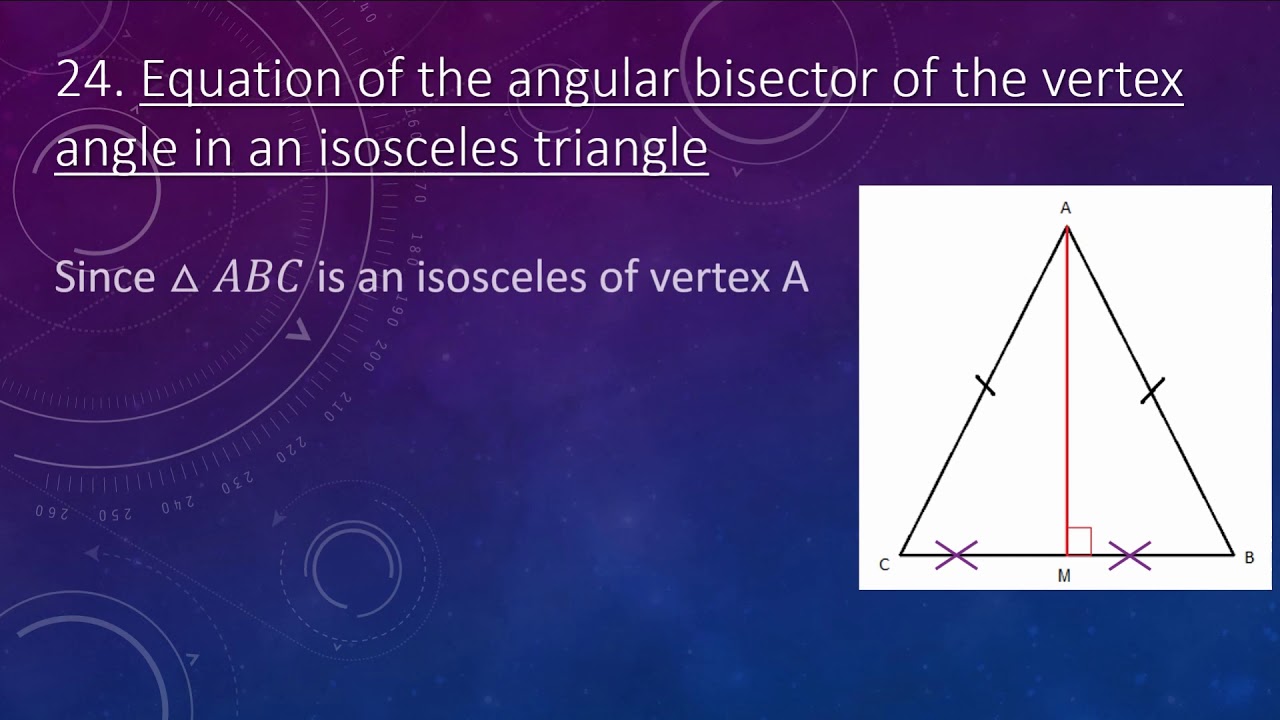 24. Equation of the angular bisector of the vertex angle in an isosceles triangle

Since $\triangle ABC$ is an isosceles of vertex A

A

C

M

B